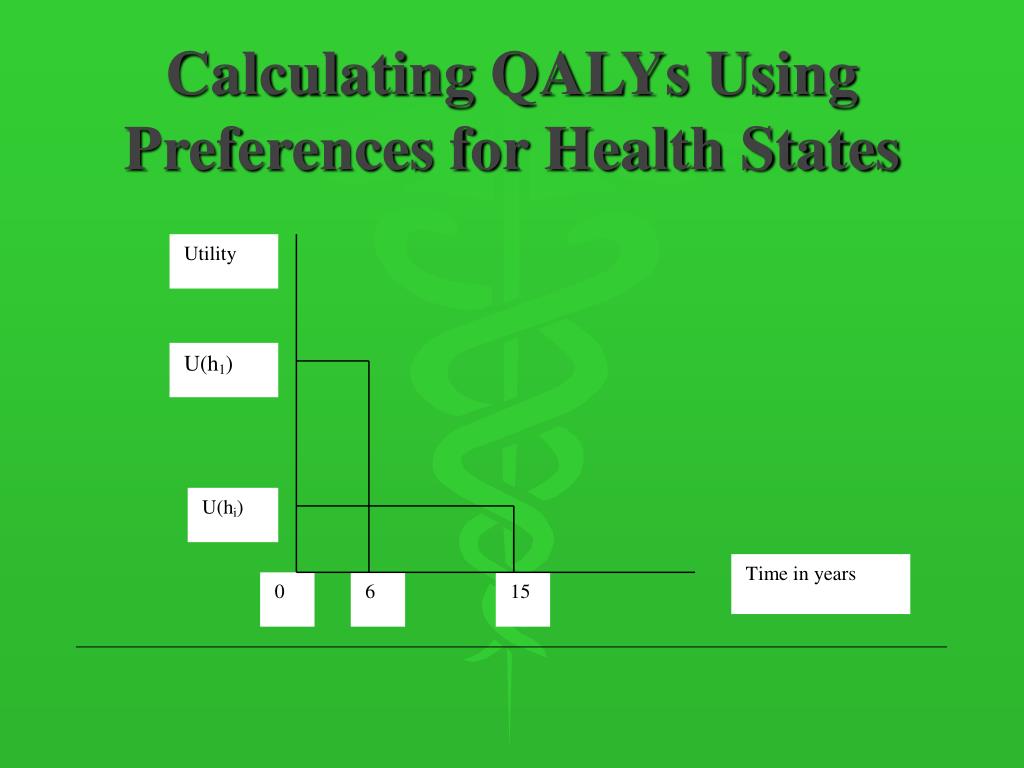 Calculating QALYs Using Preferences for Health States

Utility

$U(h_1)$

$U(h_i)$

0

6

15

Time in years